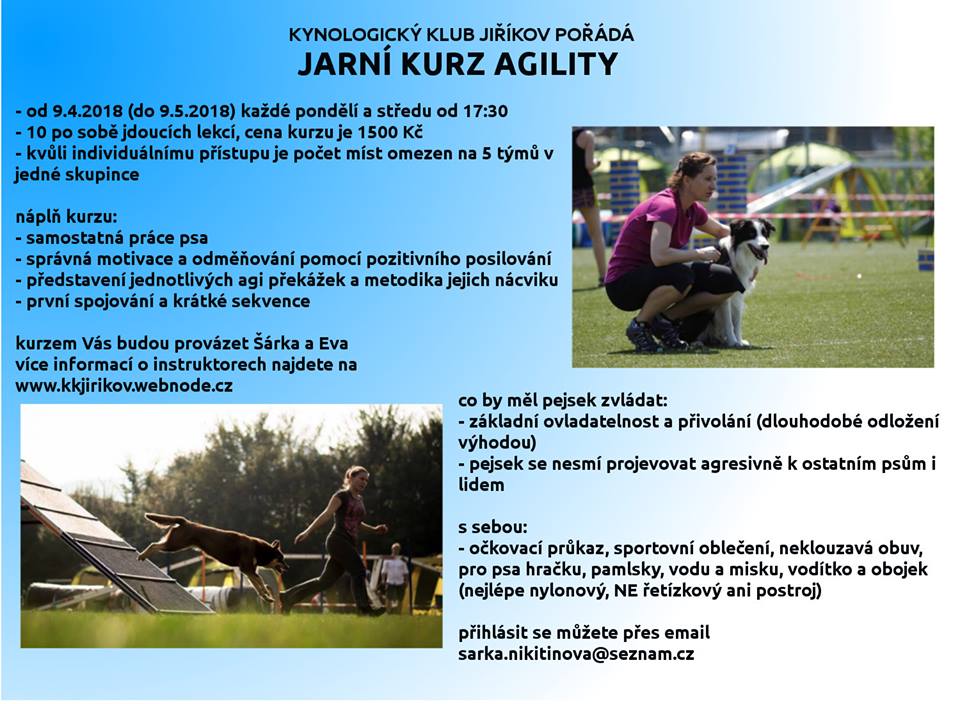 KYNOLOGICKÝ KLUB JIŘÍKOV POŘÁDÁ
JARNÍ KURZ AGILITY

- od 9.4.2018 (do 9.5.2018) každé pondělí a středu od 17:30
- 10 po sobě jdoucích lekcí, cena kurzu je 1500 Kč
- kvůli individuálnímu přístupu je počet míst omezen na 5 týmů v jedné skupince

náplň kurzu:
- samostatná práce psa
- správná motivace a odměňování pomocí pozitivního posilování
- představení jednotlivých agi překážek a metodika jejich nácviku
- první spojování a krátké sekvence

kurzem Vás budou provázet Šárka a Eva
více informací o instruktorech najdete na
www.kkjirikov.webnode.cz

co by měl pejsek zvládat:
- základní ovladatelnost a přivolání (dlouhodobé odložení výhodou)
- pejsek se nesmí projevovat agresivně k ostatním psům i lidem

s sebou:
- očkovací průkaz, sportovní oblečení, neklouzavá obuv, pro psa hračku, pamlsky, vodu a misku, vodítko a obojek (nejlépe nylonový, NE řetízkový ani postroj)

přihlásit se můžete přes email
sarka.nikitinova@seznam.cz